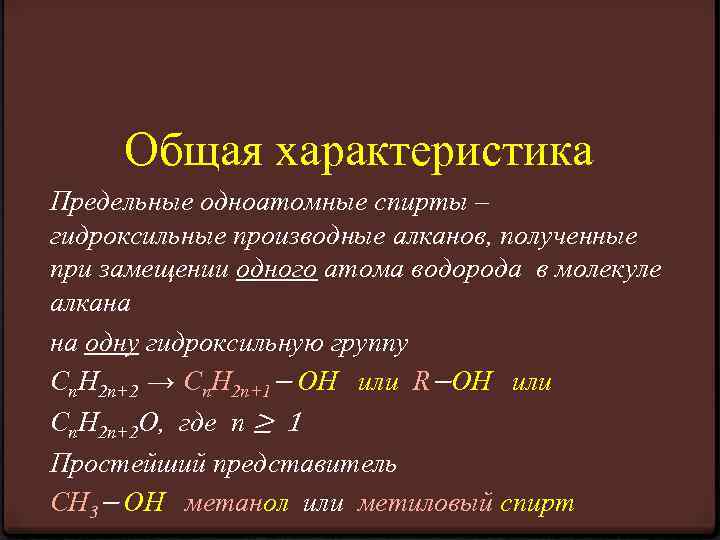 Общая характеристика

Предельные одноатомные спирты – гидроксильные производные алканов, полученные при замещении одного атома водорода в молекуле алкана

на одну гидроксильную группу

$C_nH_{2n+2} \rightarrow C_nH_{2n+1}-OH$ или $R-OH$ или

$C_nH_{2n+2}O$, где $n \geq 1$

Простейший представитель

$CH_3-OH$ метанол или метиловый спирт